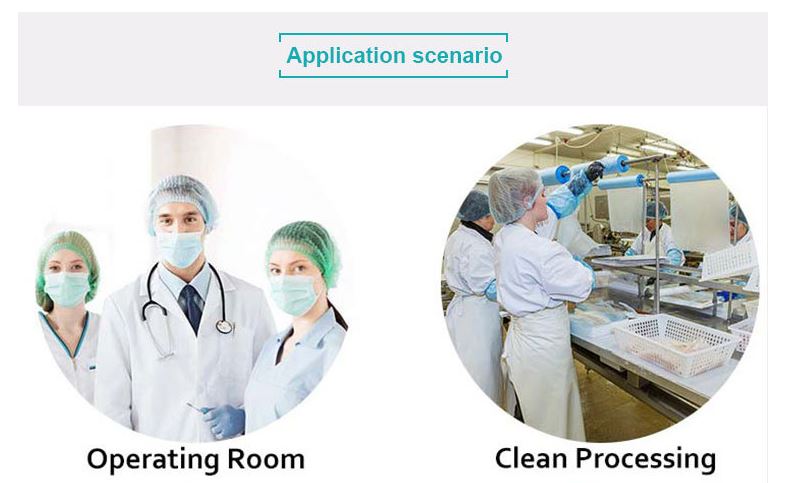 Application scenario

Operating Room

Clean Processing